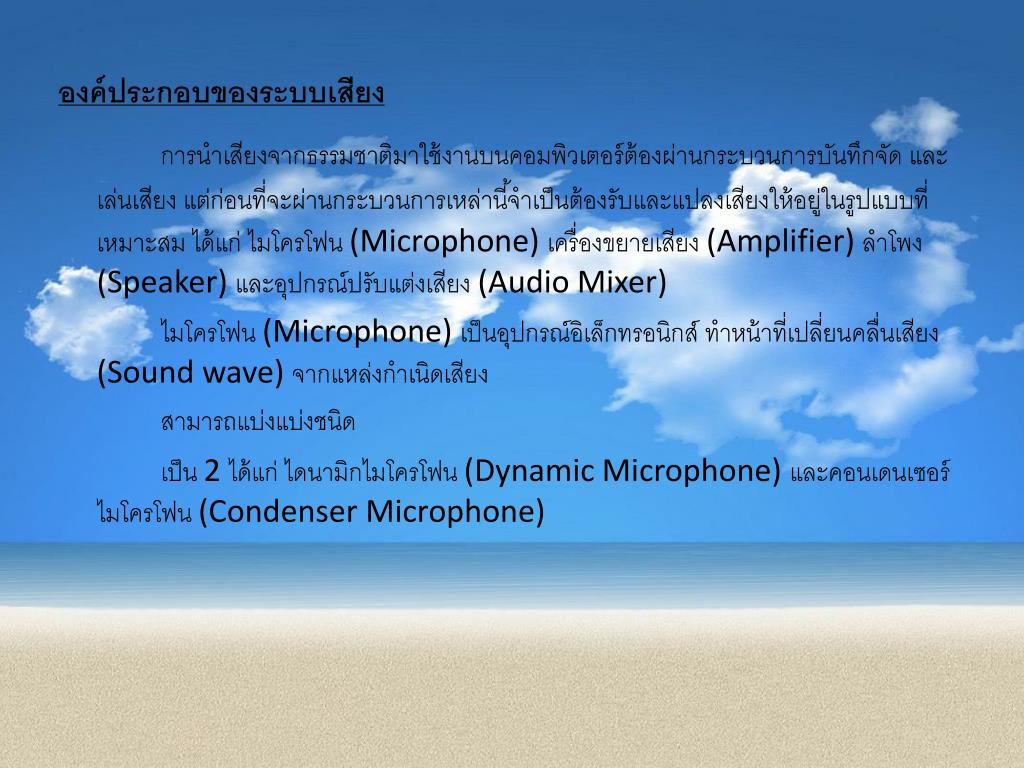 องค์ประกอบของระบบเสียง

การนำเสียงจากธรรมชาติมาใช้งานบนคอมพิวเตอร์ต้องผ่านกระบวนการบันทึกจัด และเล่นเสียง แต่ก่อนที่จะผ่านกระบวนการเหล่านี้จำเป็นต้องรับและแปลงเสียงให้อยู่ในรูปแบบที่เหมาะสม ได้แก่ ไมโครโฟน (Microphone) เครื่องขยายเสียง (Amplifier) ลำโพง (Speaker) และอุปกรณ์ปรับแต่งเสียง (Audio Mixer)

ไมโครโฟน (Microphone) เป็นอุปกรณ์อิเล็กทรอนิกส์ ทำหน้าที่เปลี่ยนคลื่นเสียง (Sound wave) จากแหล่งกำเนิดเสียง

สามารถแบ่งแบ่งชนิด

เป็น 2 ได้แก่ ไดนามิกไมโครโฟน (Dynamic Microphone) และคอนเดนเซอร์ไมโครโฟน (Condenser Microphone)